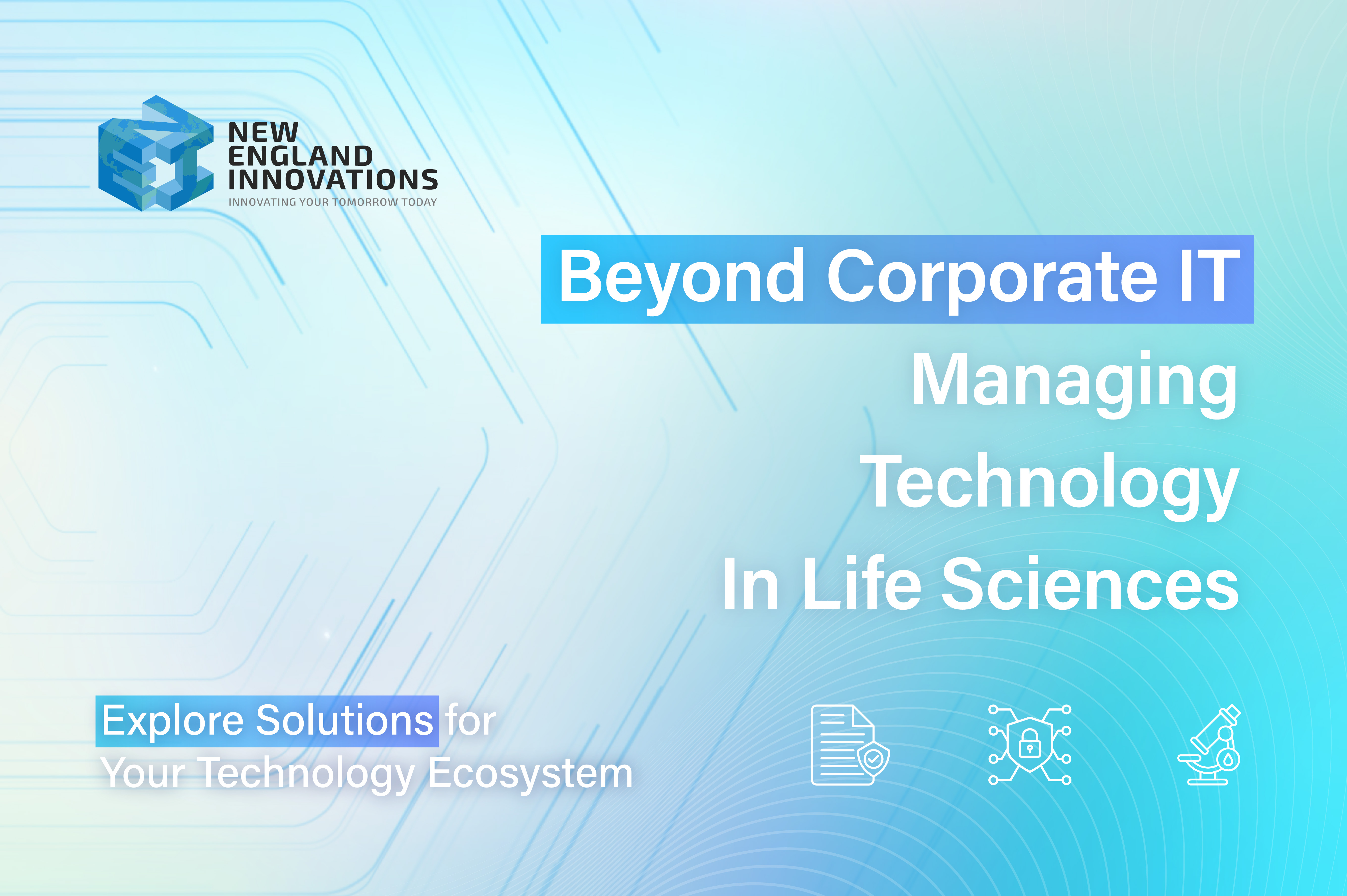 NEW ENGLAND INNOVATIONS
INNOVATING YOUR TOMORROW TODAY

Beyond Corporate IT
Managing Technology In Life Sciences

Explore Solutions for Your Technology Ecosystem